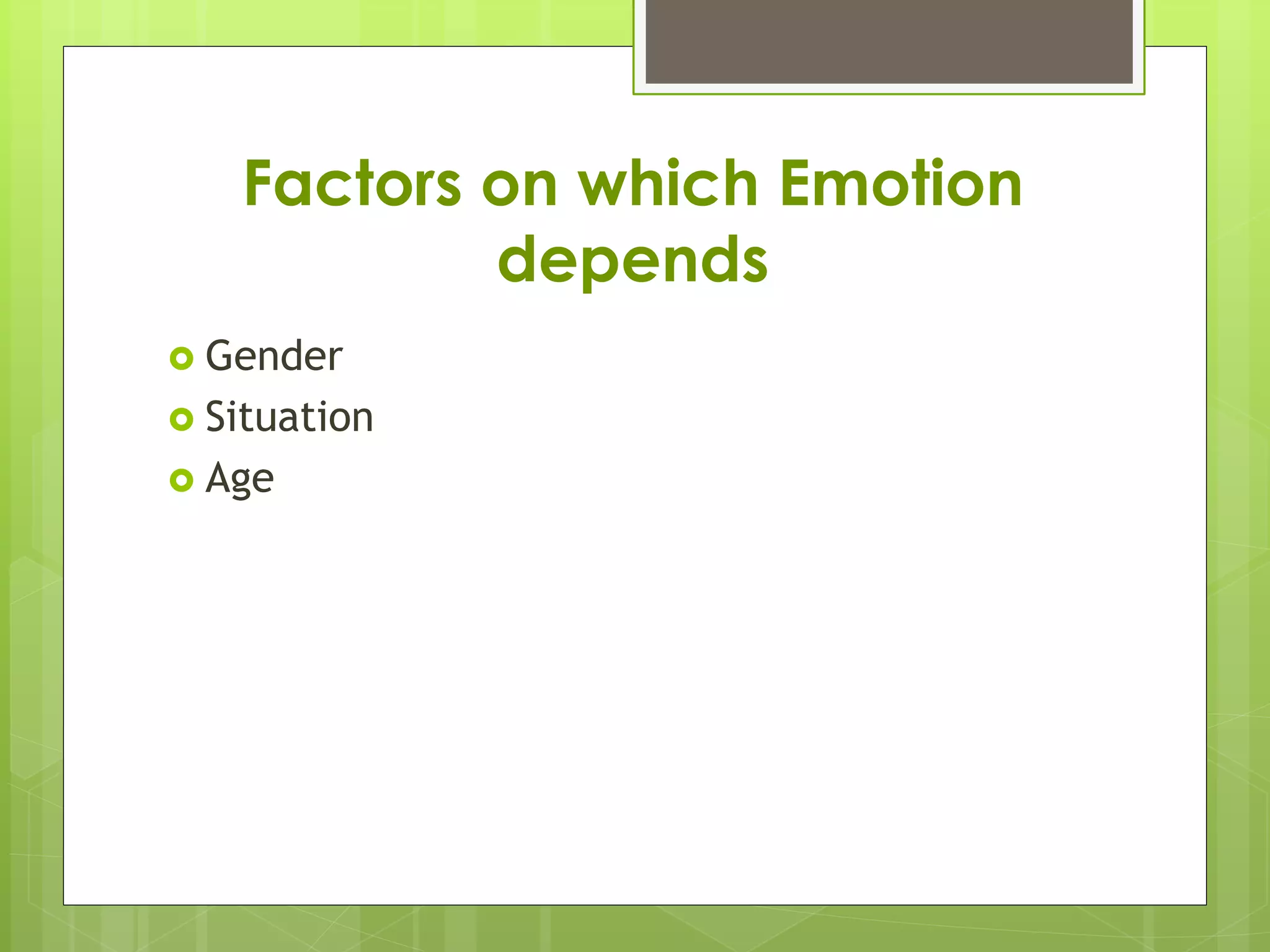 Factors on which Emotion depends

- Gender
- Situation
- Age